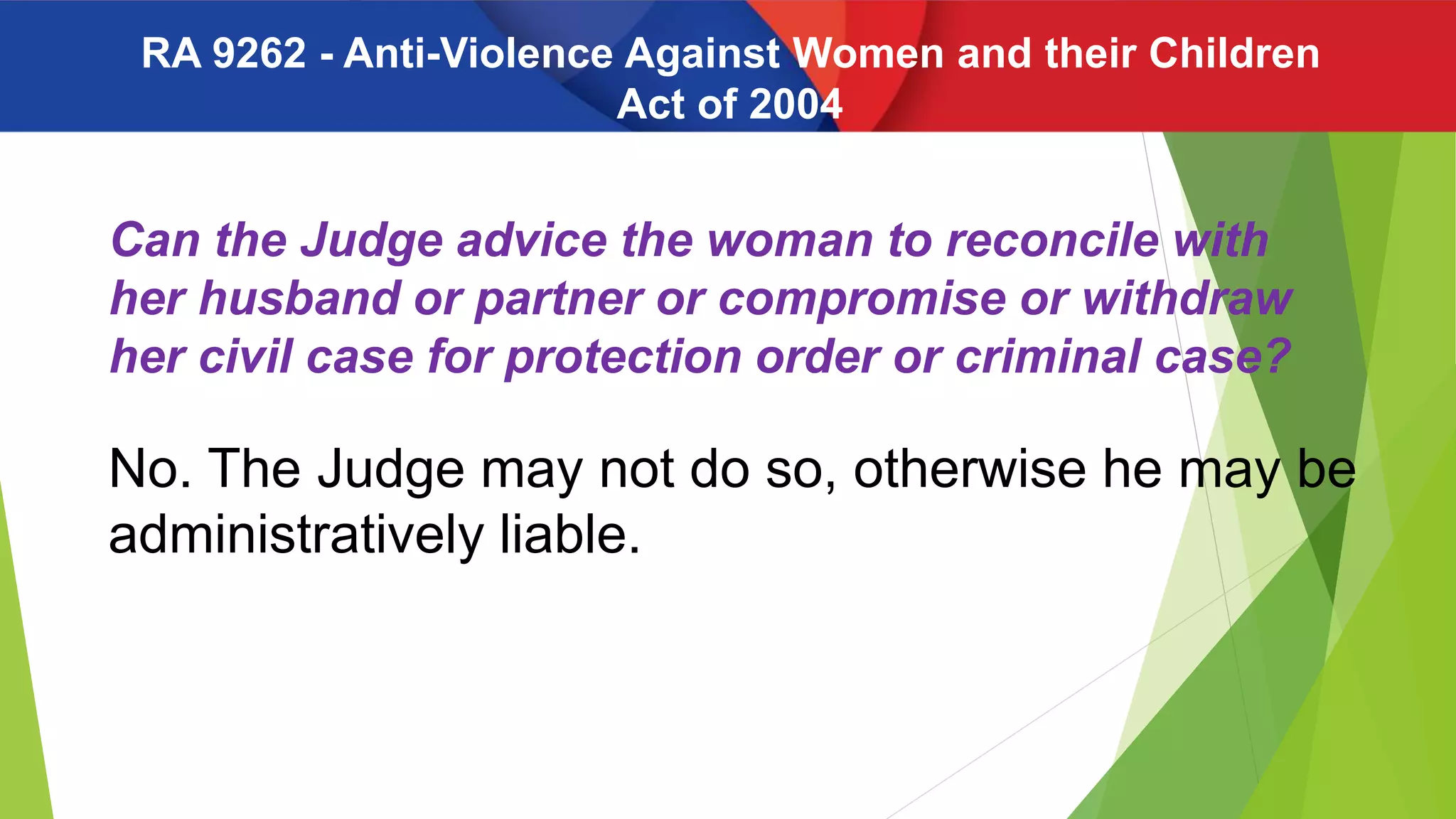 RA 9262 - Anti-Violence Against Women and their Children Act of 2004

Can the Judge advice the woman to reconcile with her husband or partner or compromise or withdraw her civil case for protection order or criminal case?

No. The Judge may not do so, otherwise he may be administratively liable.